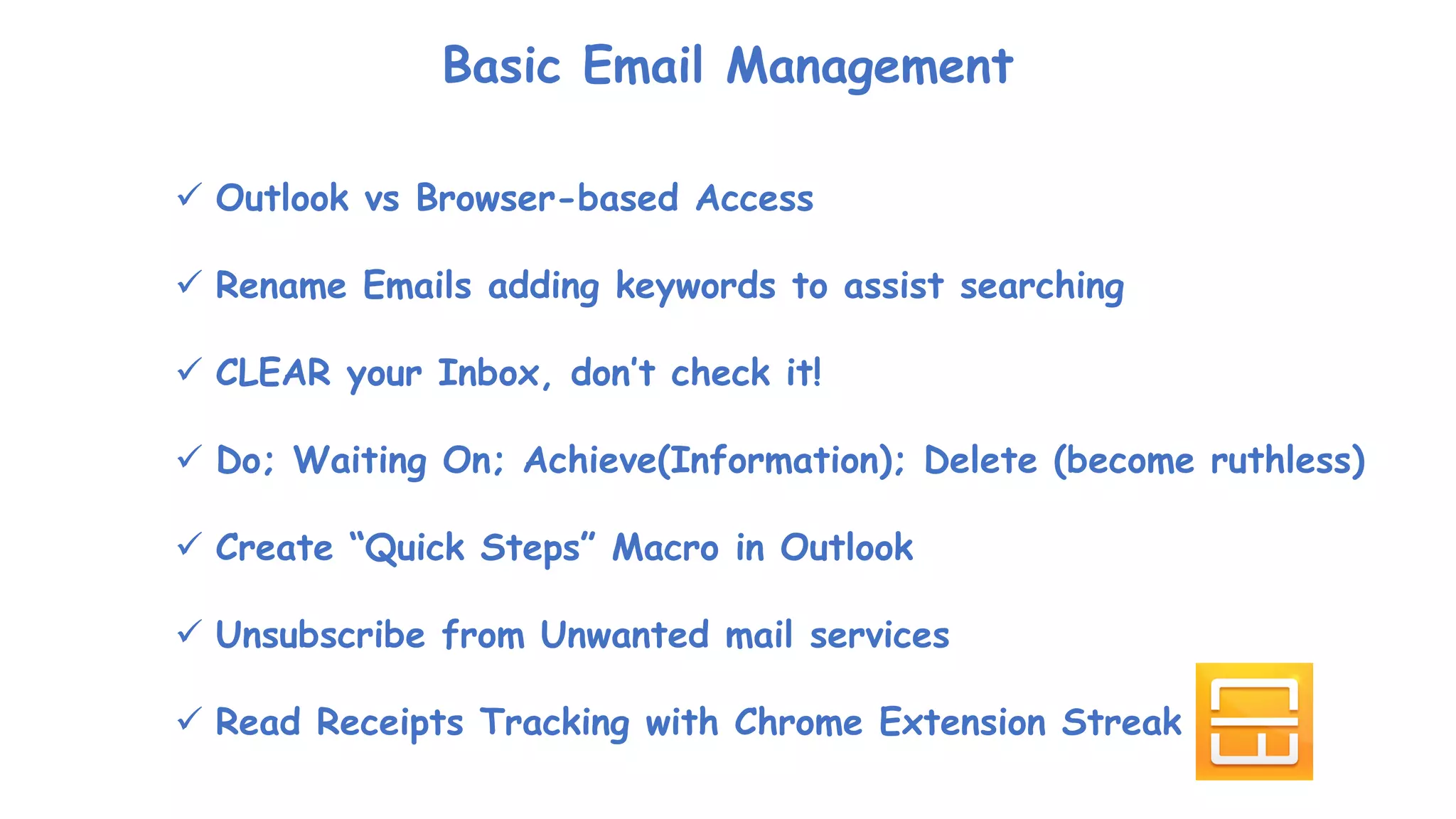 Basic Email Management

✓ Outlook vs Browser-based Access

✓ Rename Emails adding keywords to assist searching

✓ CLEAR your Inbox, don't check it!

✓ Do; Waiting On; Achieve(Information); Delete (become ruthless)

✓ Create "Quick Steps" Macro in Outlook

✓ Unsubscribe from Unwanted mail services

✓ Read Receipts Tracking with Chrome Extension Streak